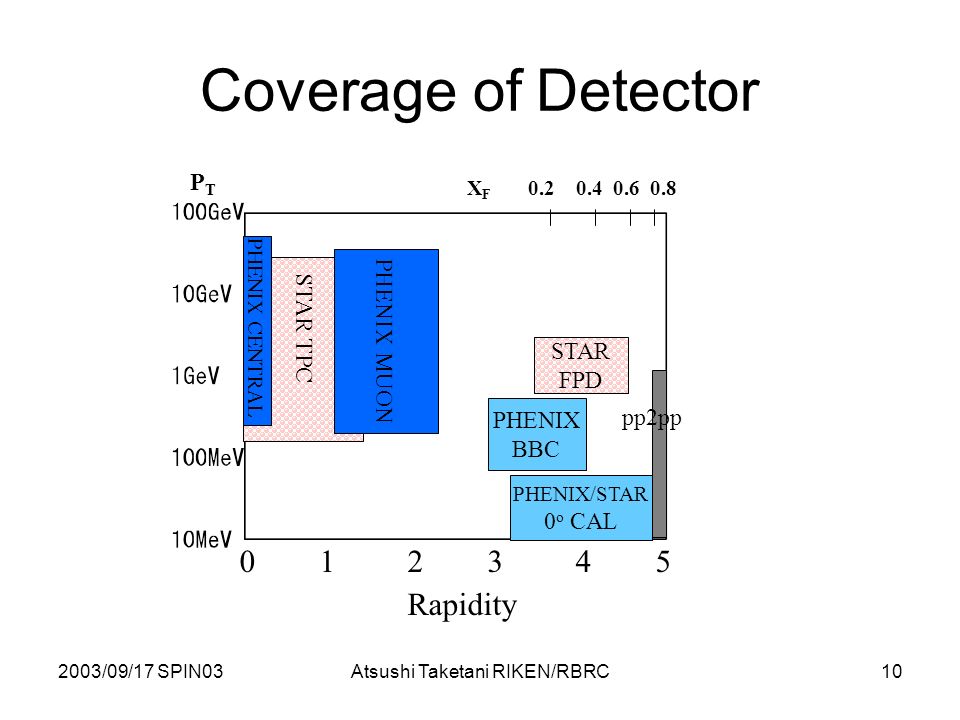 Coverage of Detector

$P_T$

$X_F$ 0.2 0.4 0.6 0.8

100GeV

10GeV

1GeV

100MeV

10MeV

PHENIX CENTRAL

STAR TPC

PHENIX MUON

STAR FPD

PHENIX BBC

pp2pp

PHENIX/STAR $0^o$ CAL

0 1 2 3 4 5

Rapidity

2003/09/17 SPIN03

Atsushi Taketani RIKEN/RBRC

10